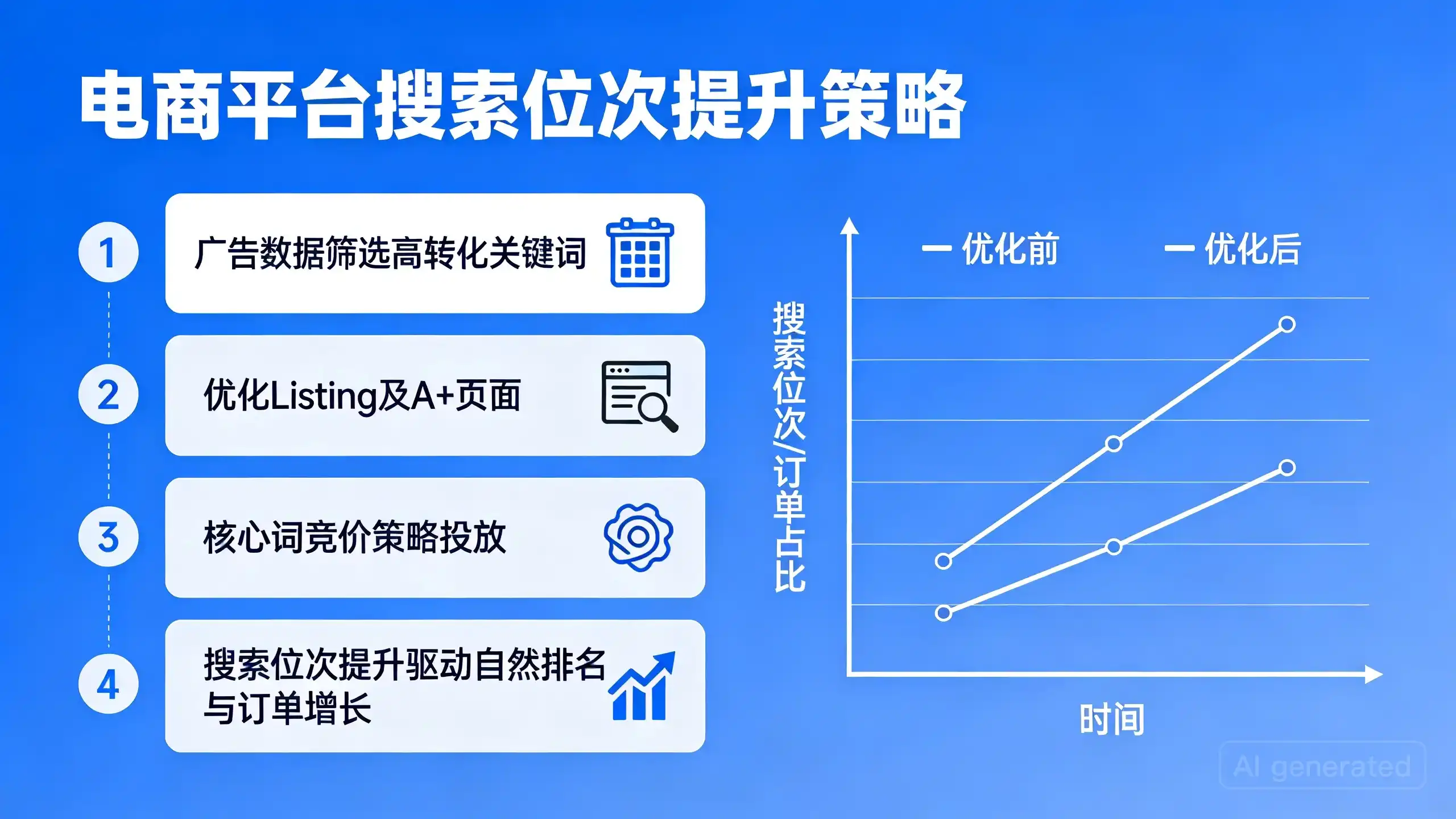 电商平台搜索位次提升策略

1
广告数据筛选高转化关键词

2
优化Listing及A+页面

3
核心词竞价策略投放

4
搜索位次提升驱动自然排名与订单增长

— 优化前
— 优化后

搜索位次/订单占比

时间

AI generated